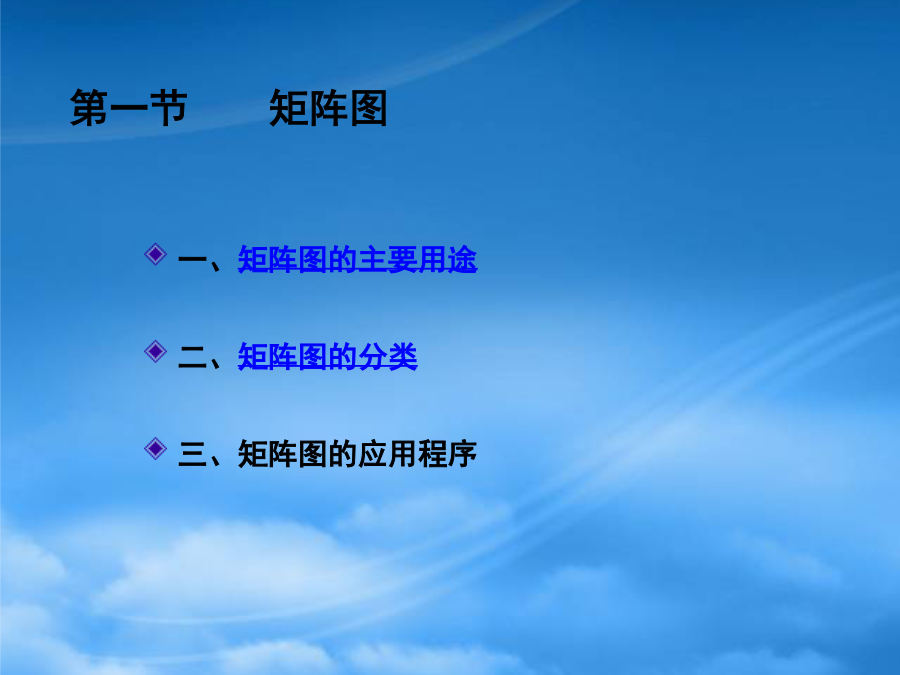 第一节　　矩阵图

一、矩阵图的主要用途

二、矩阵图的分类

三、矩阵图的应用程序